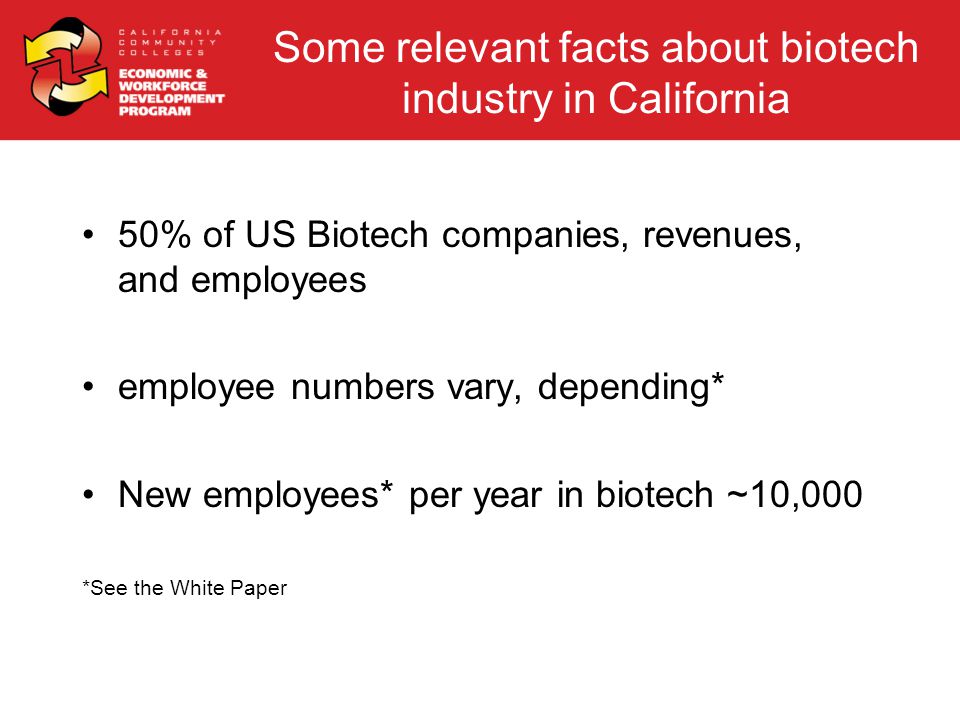 CALIFORNIA COMMUNITY COLLEGES
ECONOMIC & WORKFORCE DEVELOPMENT PROGRAM

Some relevant facts about biotech industry in California

• 50% of US Biotech companies, revenues, and employees

• employee numbers vary, depending*

• New employees* per year in biotech ~10,000

*See the White Paper